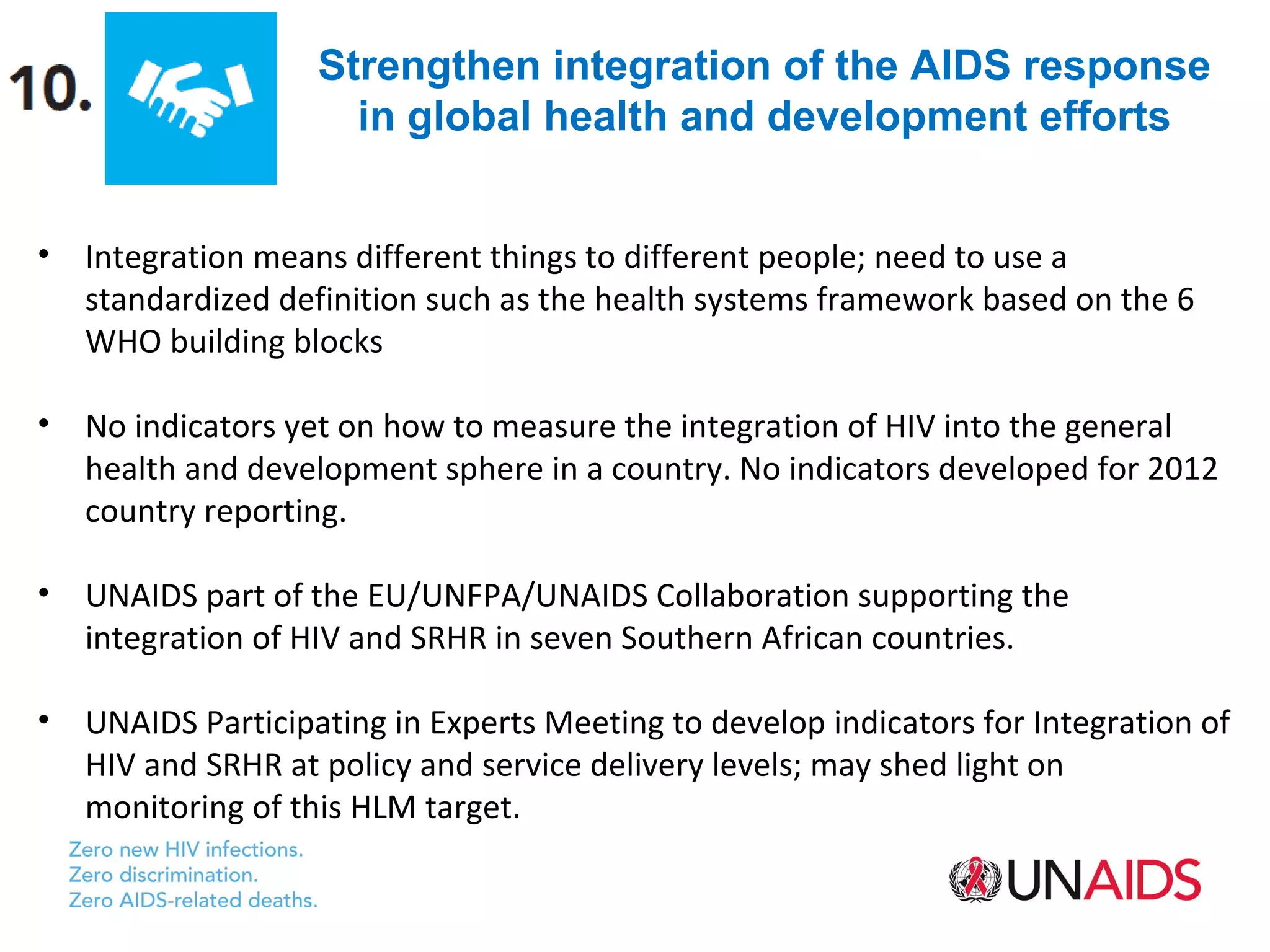 10.

Strengthen integration of the AIDS response in global health and development efforts

• Integration means different things to different people; need to use a standardized definition such as the health systems framework based on the 6 WHO building blocks

• No indicators yet on how to measure the integration of HIV into the general health and development sphere in a country. No indicators developed for 2012 country reporting.

• UNAIDS part of the EU/UNFPA/UNAIDS Collaboration supporting the integration of HIV and SRHR in seven Southern African countries.

• UNAIDS Participating in Experts Meeting to develop indicators for Integration of HIV and SRHR at policy and service delivery levels; may shed light on monitoring of this HLM target.

Zero new HIV infections.
Zero discrimination.
Zero AIDS-related deaths.

UNAIDS